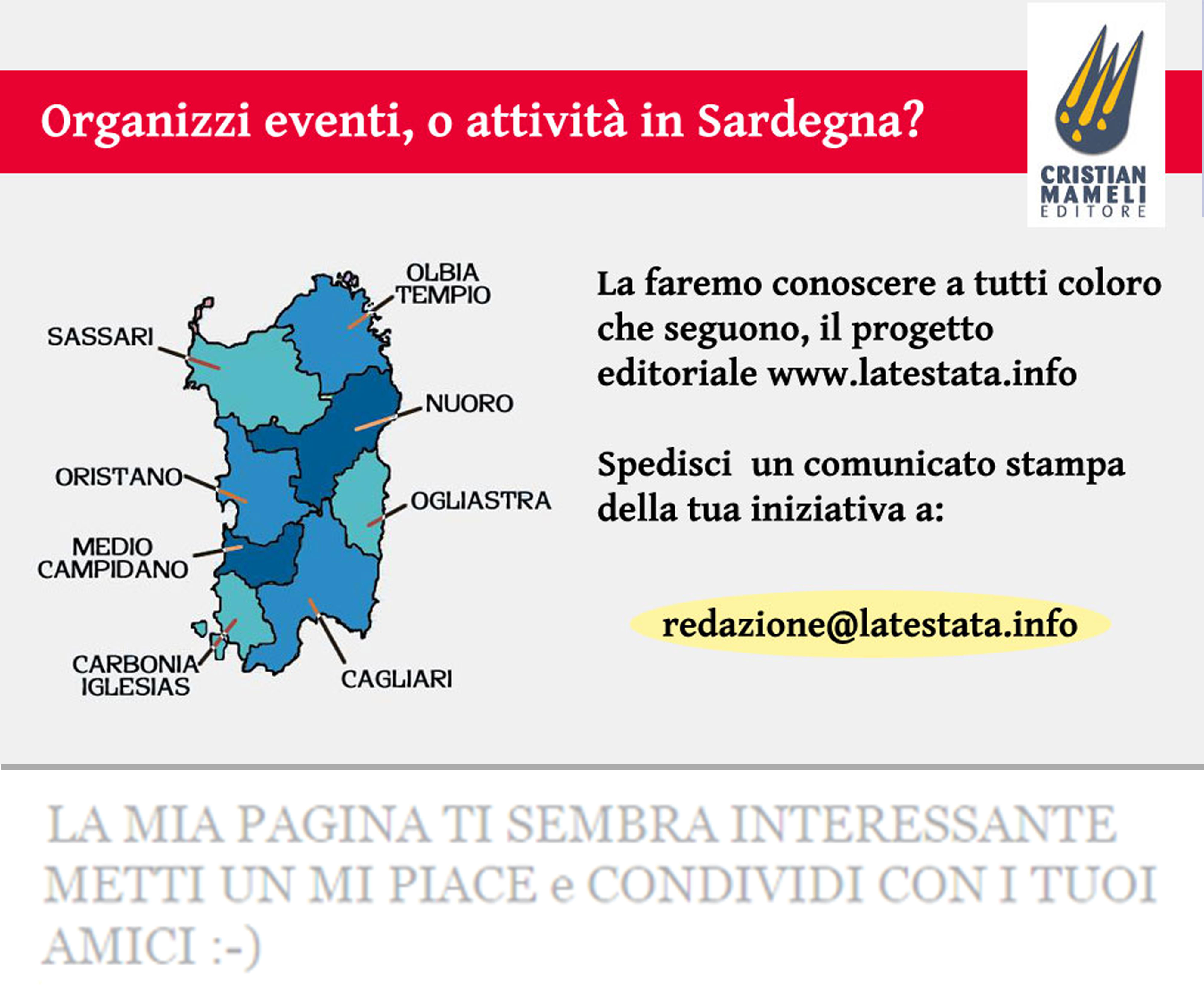 Organizzi eventi, o attività in Sardegna?

CRISTIAN MAMELI EDITORE

OLBIA TEMPIO
SASSARI
NUORO
ORISTANO
OGLIASTRA
MEDIO CAMPIDANO
CARBONIA IGLESIAS
CAGLIARI

La faremo conoscere a tutti coloro che seguono, il progetto editoriale www.latestata.info

Spedisci un comunicato stampa della tua iniziativa a:

redazione@latestata.info

LA MIA PAGINA TI SEMBRA INTERESSANTE METTI UN MI PIACE e CONDIVIDI CON I TUOI AMICI :-)